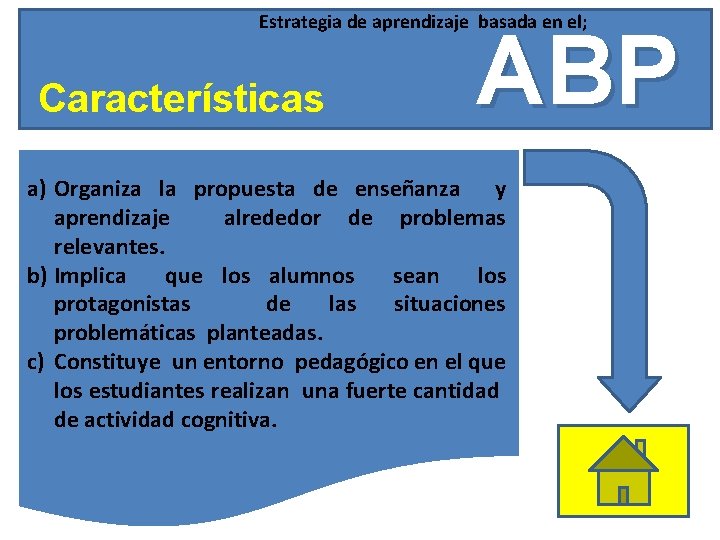 Estrategia de aprendizaje basada en el;

ABP

Características

a) Organiza la propuesta de enseñanza y aprendizaje alrededor de problemas relevantes.
b) Implica que los alumnos sean los protagonistas de las situaciones problemáticas planteadas.
c) Constituye un entorno pedagógico en el que los estudiantes realizan una fuerte cantidad de actividad cognitiva.